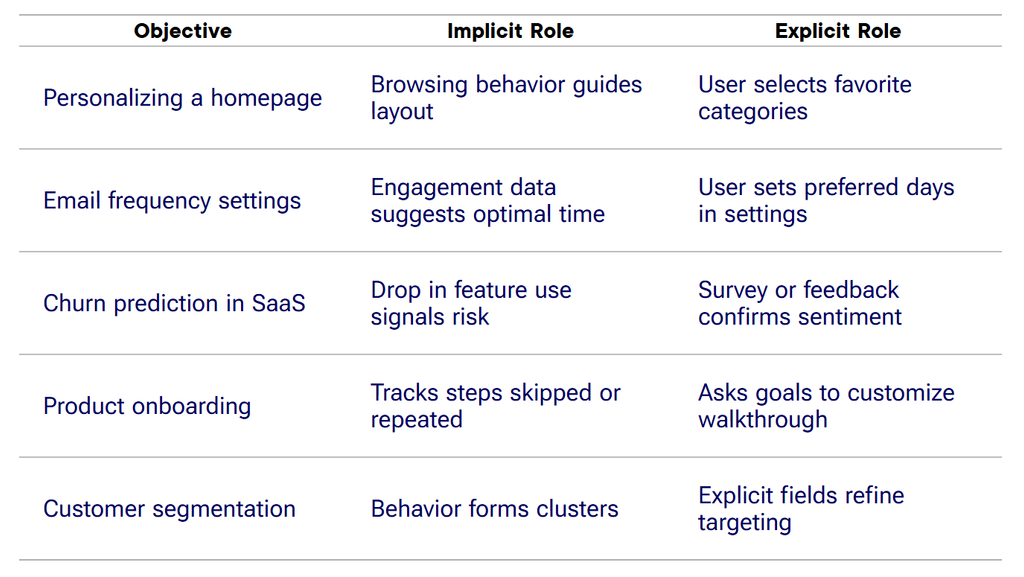 | Objective | Implicit Role | Explicit Role |
|---|---|---|
| Personalizing a homepage | Browsing behavior guides layout | User selects favorite categories |
| Email frequency settings | Engagement data suggests optimal time | User sets preferred days in settings |
| Churn prediction in SaaS | Drop in feature use signals risk | Survey or feedback confirms sentiment |
| Product onboarding | Tracks steps skipped or repeated | Asks goals to customize walkthrough |
| Customer segmentation | Behavior forms clusters | Explicit fields refine targeting |